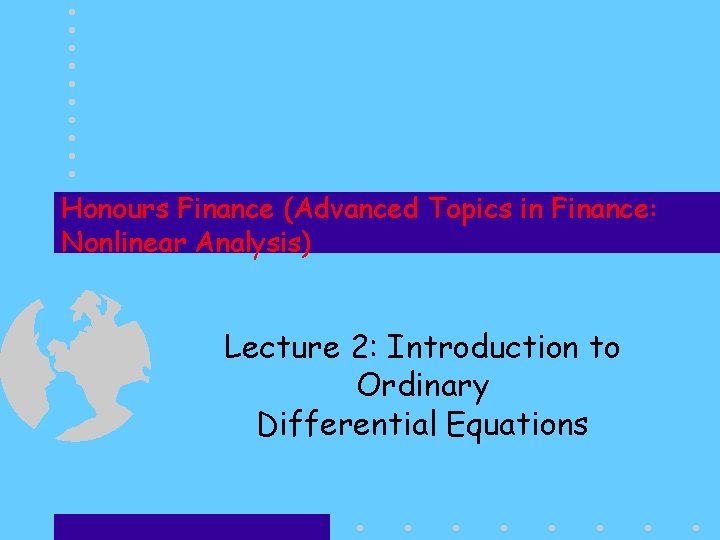 Honours Finance (Advanced Topics in Finance: Nonlinear Analysis)

Lecture 2: Introduction to Ordinary Differential Equations